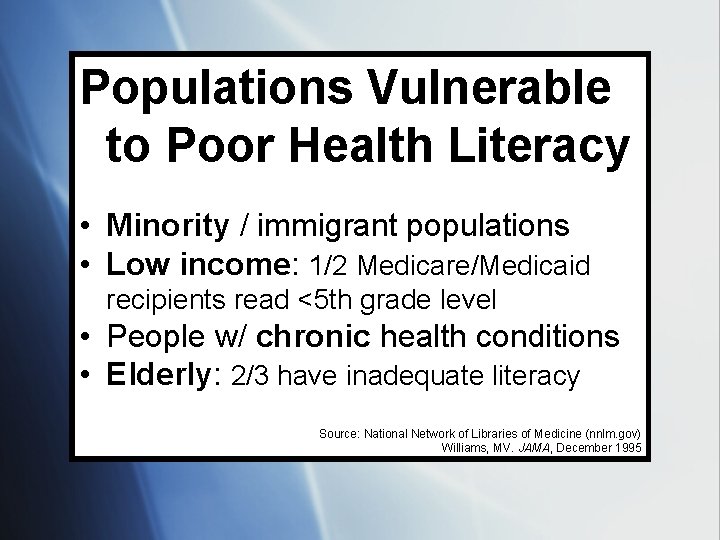 Populations Vulnerable to Poor Health Literacy

• Minority / immigrant populations
• Low income: 1/2 Medicare/Medicaid recipients read <5th grade level
• People w/ chronic health conditions
• Elderly: 2/3 have inadequate literacy

Source: National Network of Libraries of Medicine (nnlm.gov)
Williams, MV. JAMA, December 1995